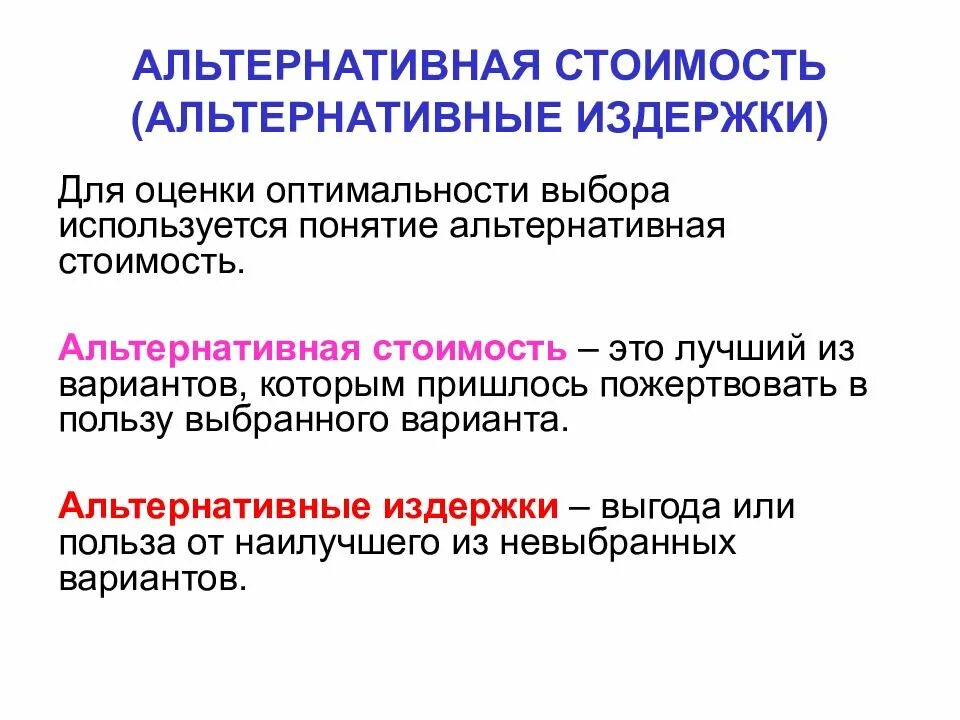 АЛЬТЕРНАТИВНАЯ СТОИМОСТЬ (АЛЬТЕРНАТИВНЫЕ ИЗДЕРЖКИ)

Для оценки оптимальности выбора используется понятие альтернативная стоимость.

Альтернативная стоимость – это лучший из вариантов, которым пришлось пожертвовать в пользу выбранного варианта.

Альтернативные издержки – выгода или польза от наилучшего из невыбранных вариантов.